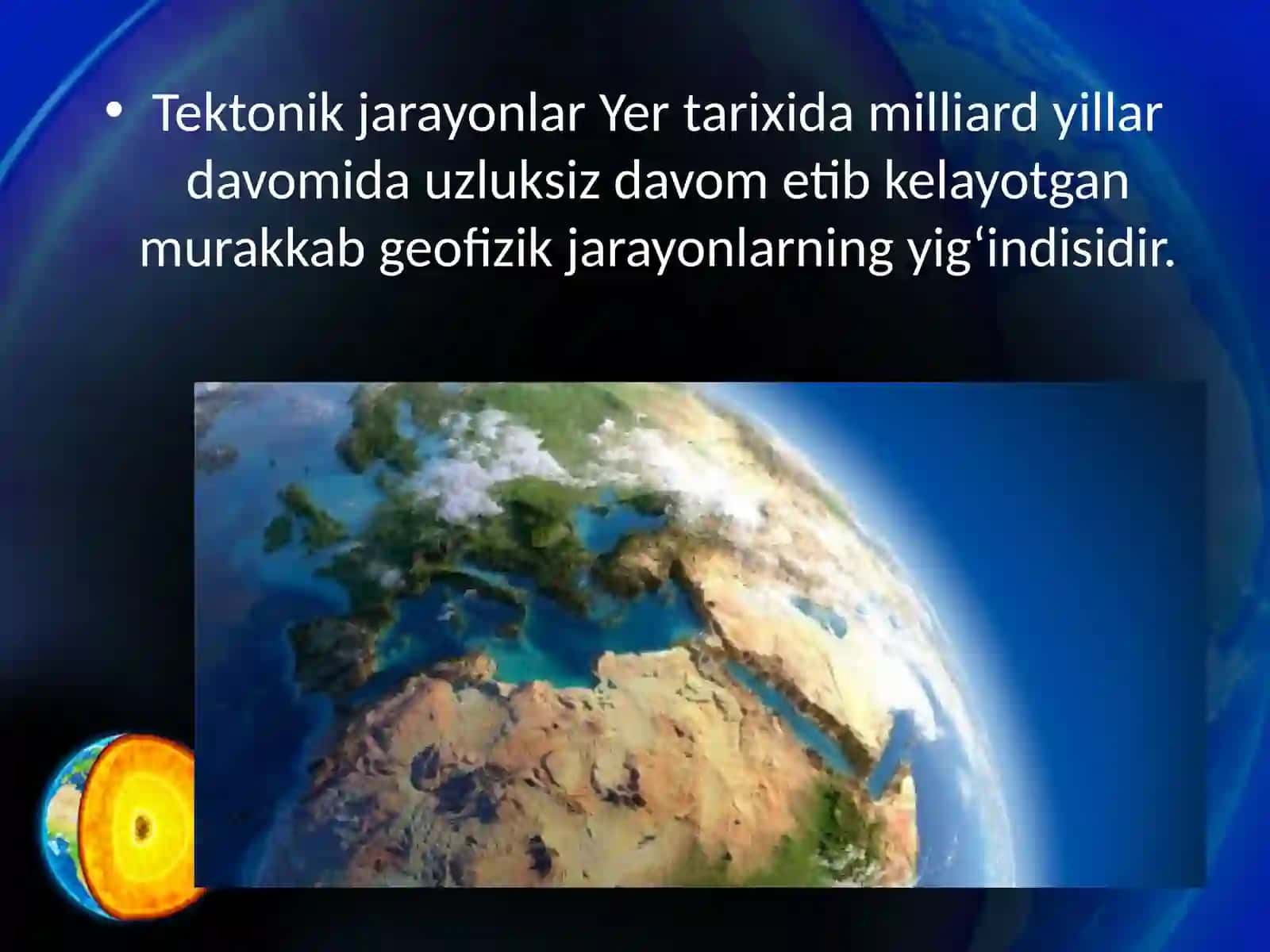 • Tektonik jarayonlar Yer tarixida milliard yillar davomida uzluksiz davom etib kelayotgan murakkab geofizik jarayonlarning yig‘indisidir.